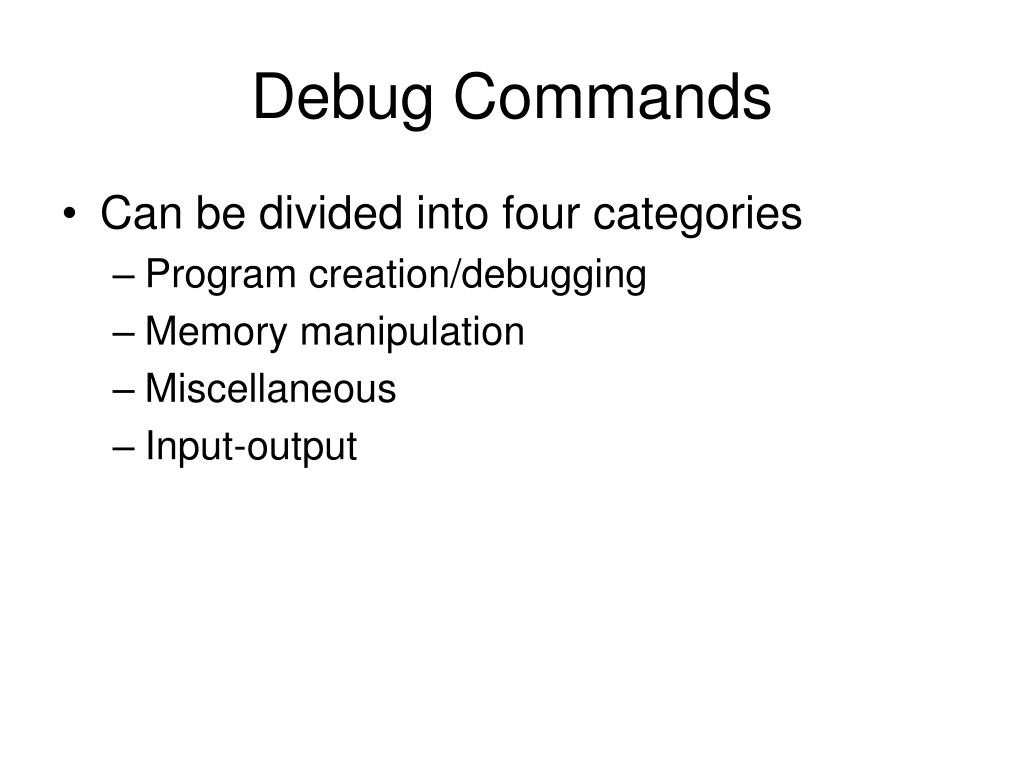 Debug Commands

• Can be divided into four categories
– Program creation/debugging
– Memory manipulation
– Miscellaneous
– Input-output